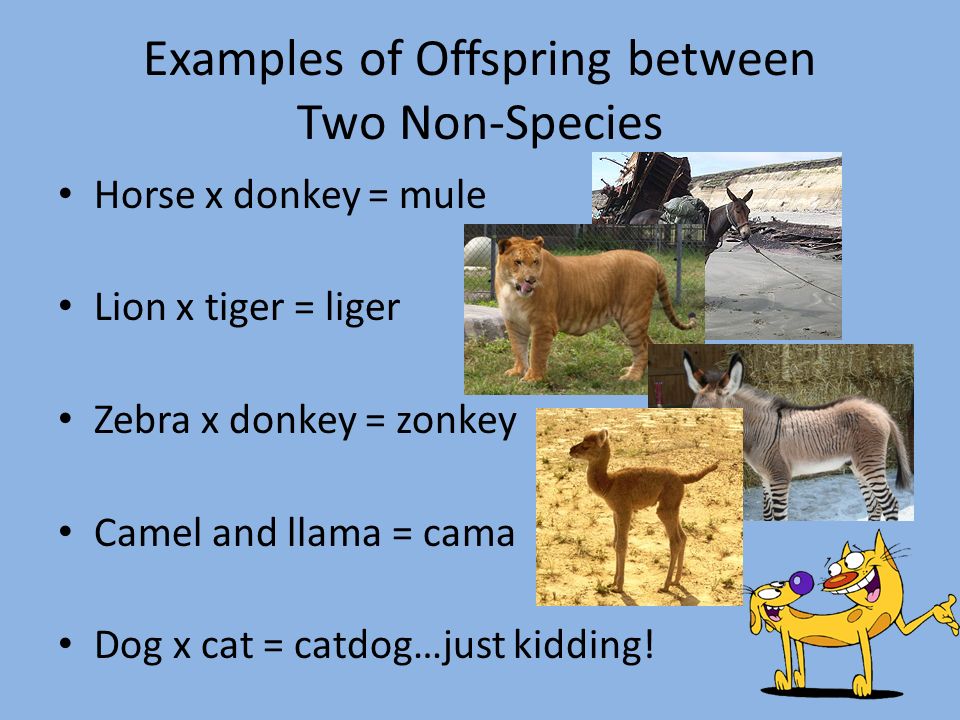 Examples of Offspring between Two Non-Species

• Horse x donkey = mule

• Lion x tiger = liger

• Zebra x donkey = zonkey

• Camel and llama = cama

• Dog x cat = catdog…just kidding!